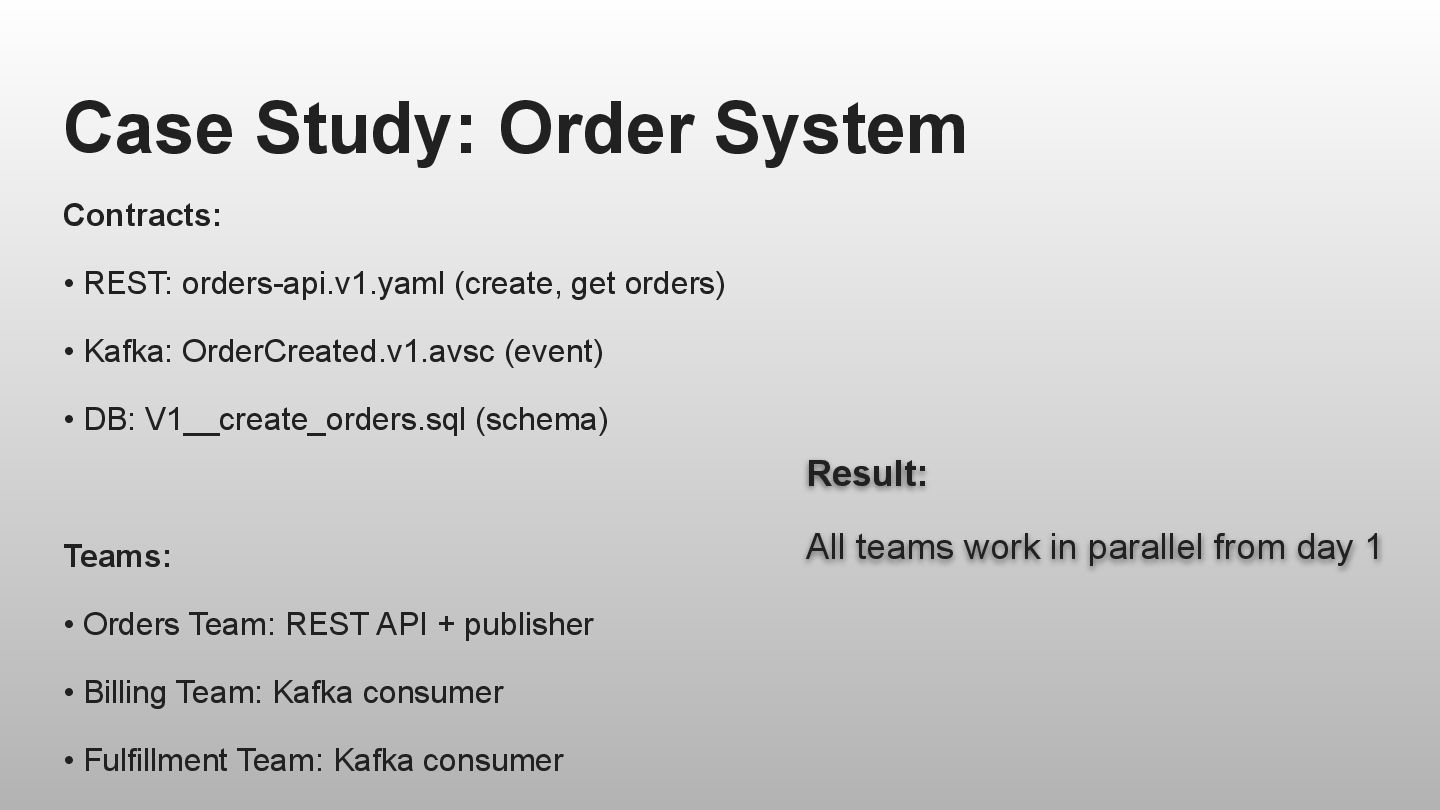 Case Study: Order System

Contracts:

• REST: orders-api.v1.yaml (create, get orders)

• Kafka: OrderCreated.v1.avsc (event)

• DB: V1__create_orders.sql (schema)

Teams:

• Orders Team: REST API + publisher

• Billing Team: Kafka consumer

• Fulfillment Team: Kafka consumer

Result:

All teams work in parallel from day 1